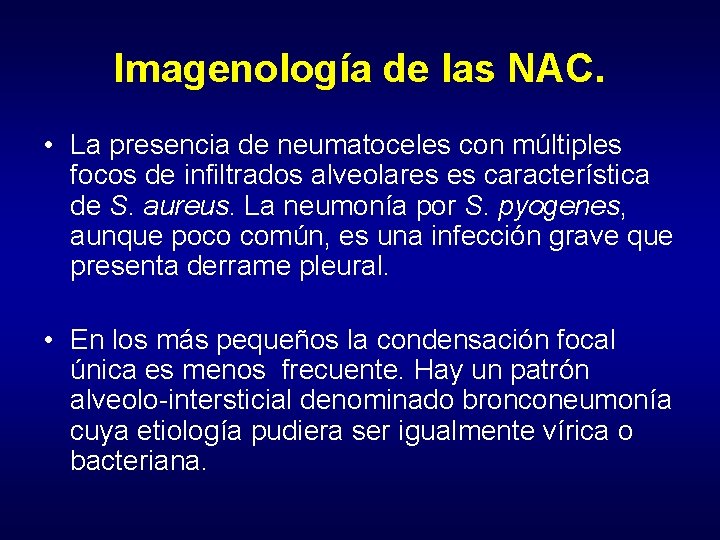 Imagenología de las NAC.

• La presencia de neumatoceles con múltiples focos de infiltrados alveolares es característica de S. aureus. La neumonía por S. pyogenes, aunque poco común, es una infección grave que presenta derrame pleural.

• En los más pequeños la condensación focal única es menos frecuente. Hay un patrón alveolo-intersticial denominado bronconeumonía cuya etiología pudiera ser igualmente vírica o bacteriana.